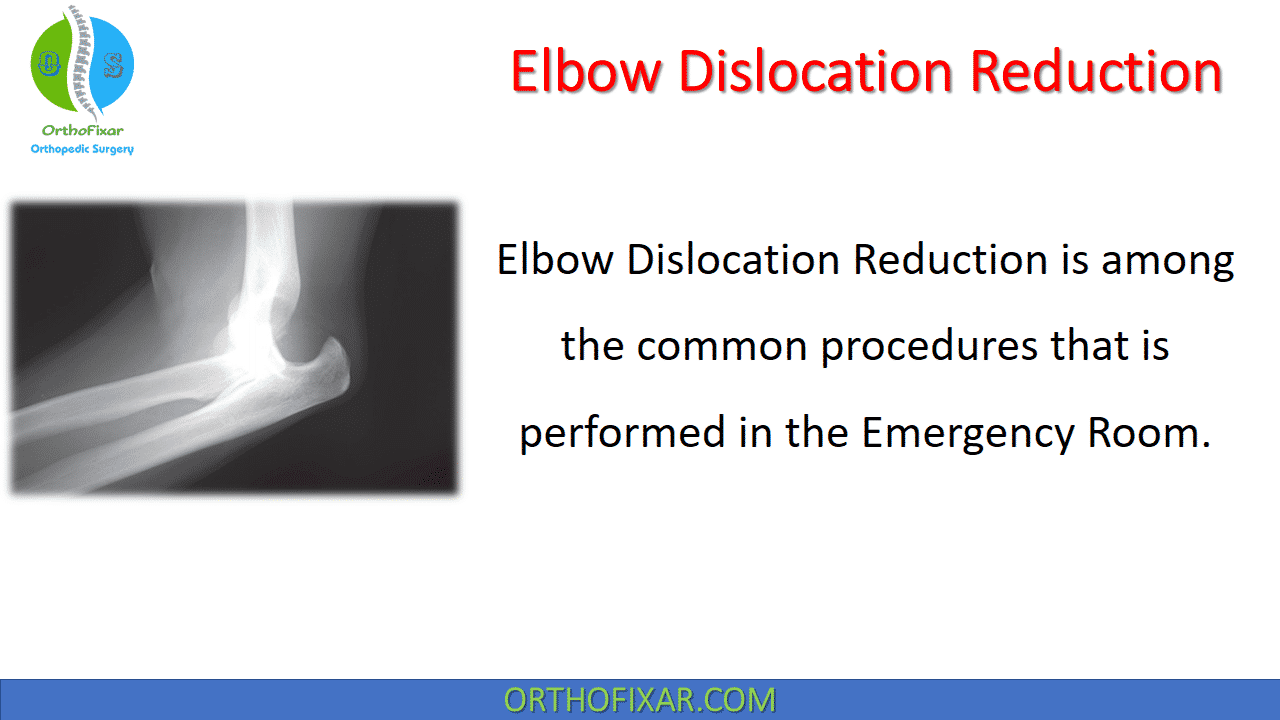 O S

OrthoFixar
Orthopedic Surgery

Elbow Dislocation Reduction

Elbow Dislocation Reduction is among the common procedures that is performed in the Emergency Room.

ORTHOFIXAR.COM